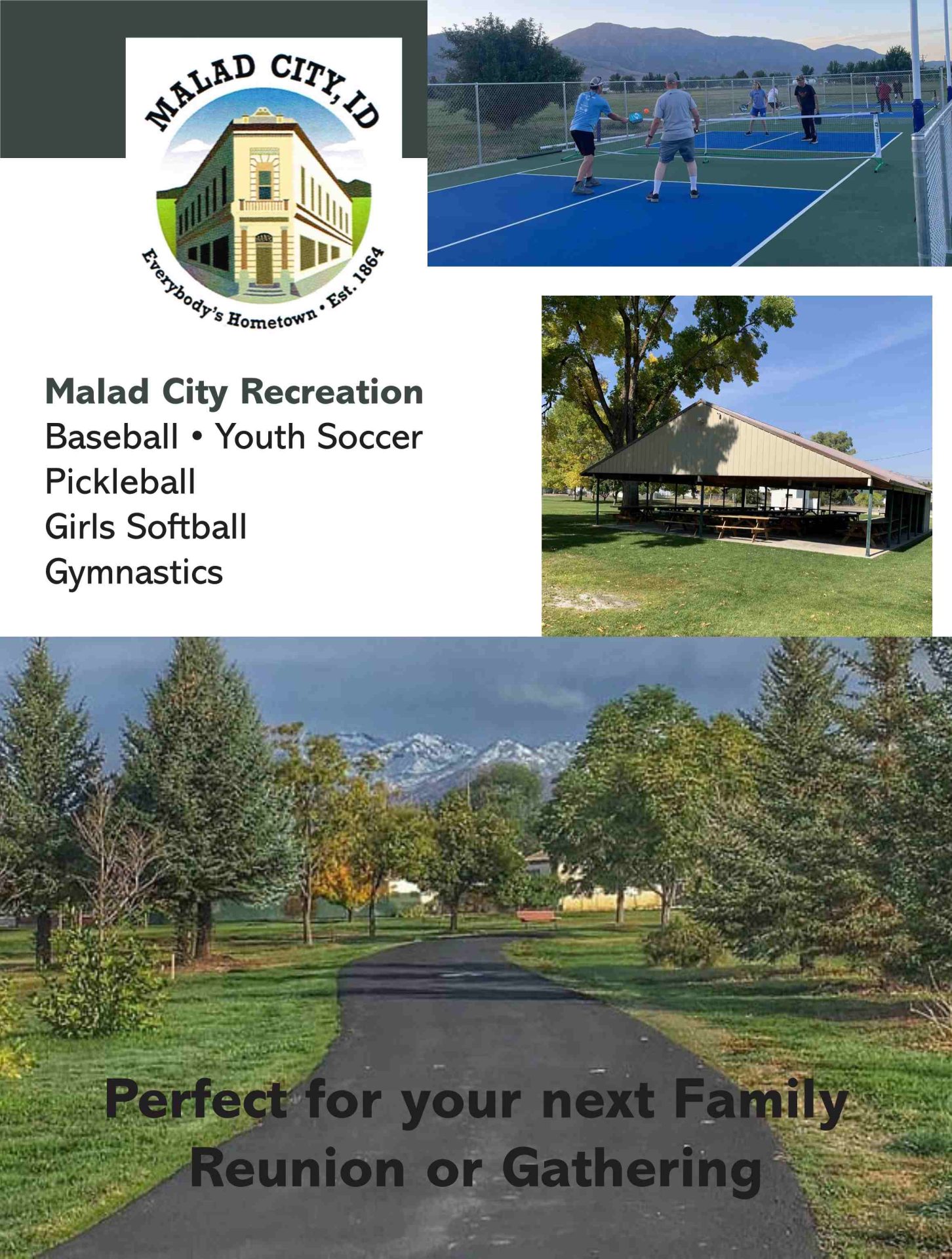 MALAD CITY, ID

Everybody's Hometown • Est. 1864

Malad City Recreation
Baseball • Youth Soccer
Pickleball
Girls Softball
Gymnastics

Perfect for your next Family Reunion or Gathering